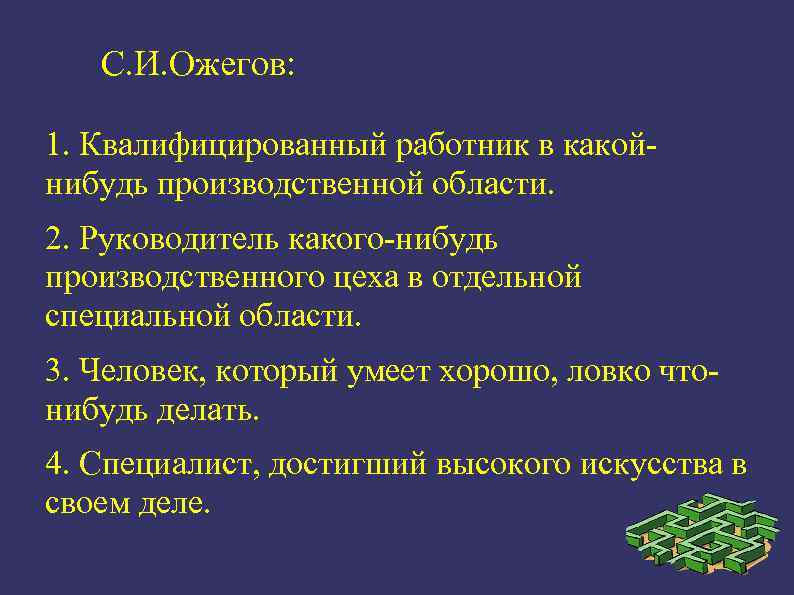 С.И.Ожегов:

1. Квалифицированный работник в какой-нибудь производственной области.

2. Руководитель какого-нибудь производственного цеха в отдельной специальной области.

3. Человек, который умеет хорошо, ловко что-нибудь делать.

4. Специалист, достигший высокого искусства в своем деле.